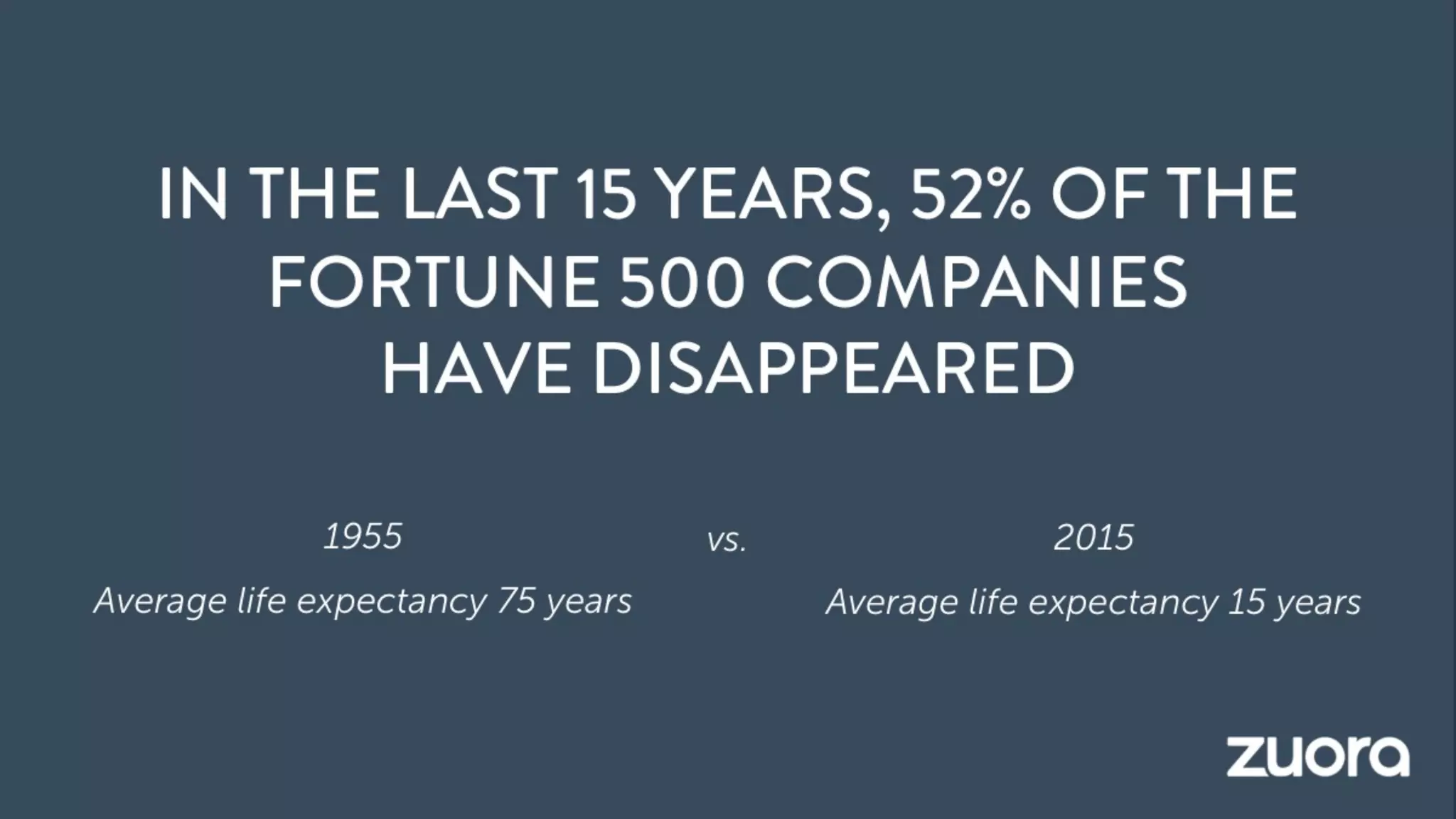 IN THE LAST 15 YEARS, 52% OF THE FORTUNE 500 COMPANIES HAVE DISAPPEARED

1955

Average life expectancy 75 years

vs.

2015

Average life expectancy 15 years

zuora